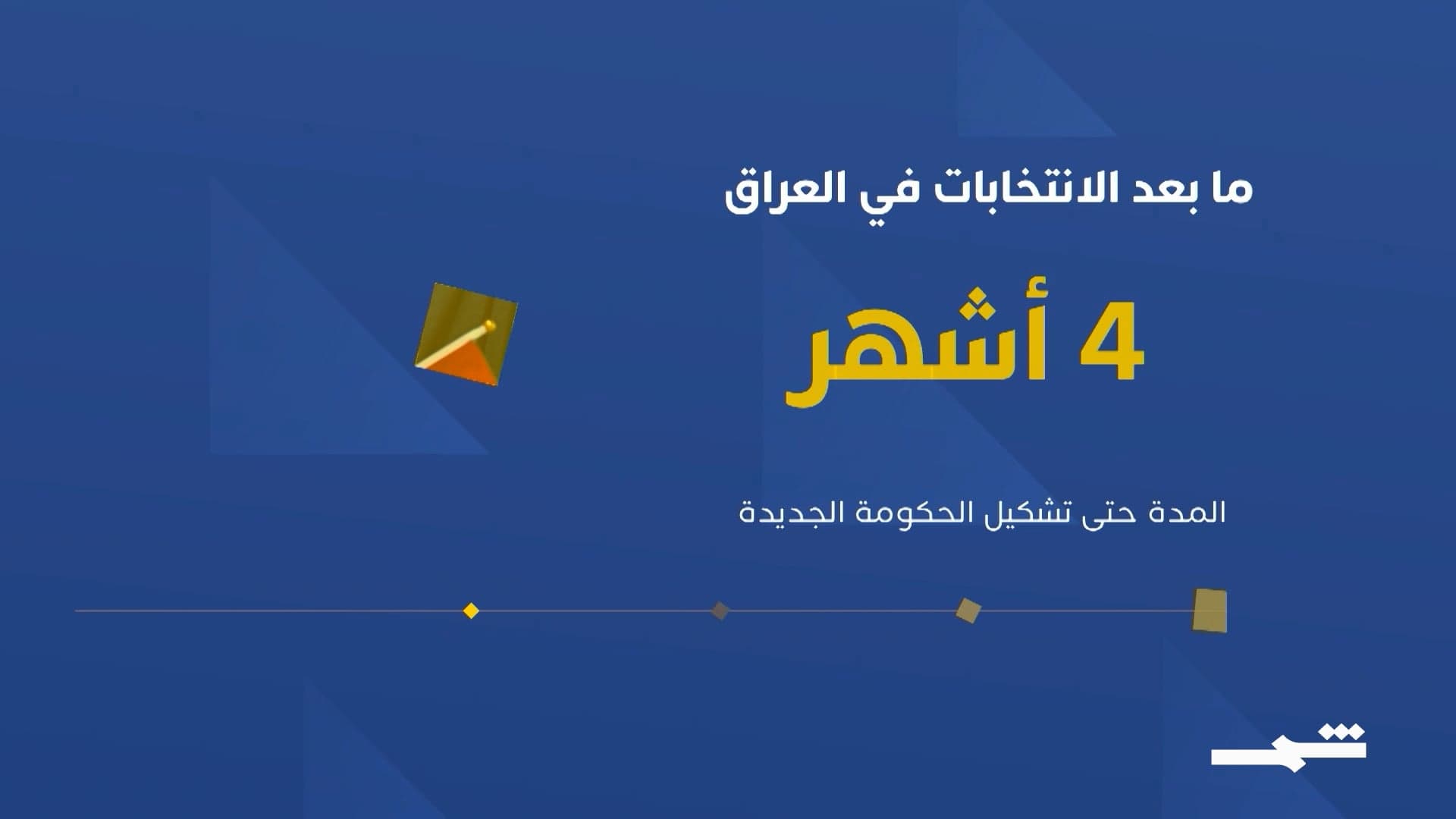 ما بعد الانتخابات في العراق

4 أشهر

المدة حتى تشكيل الحكومة الجديدة